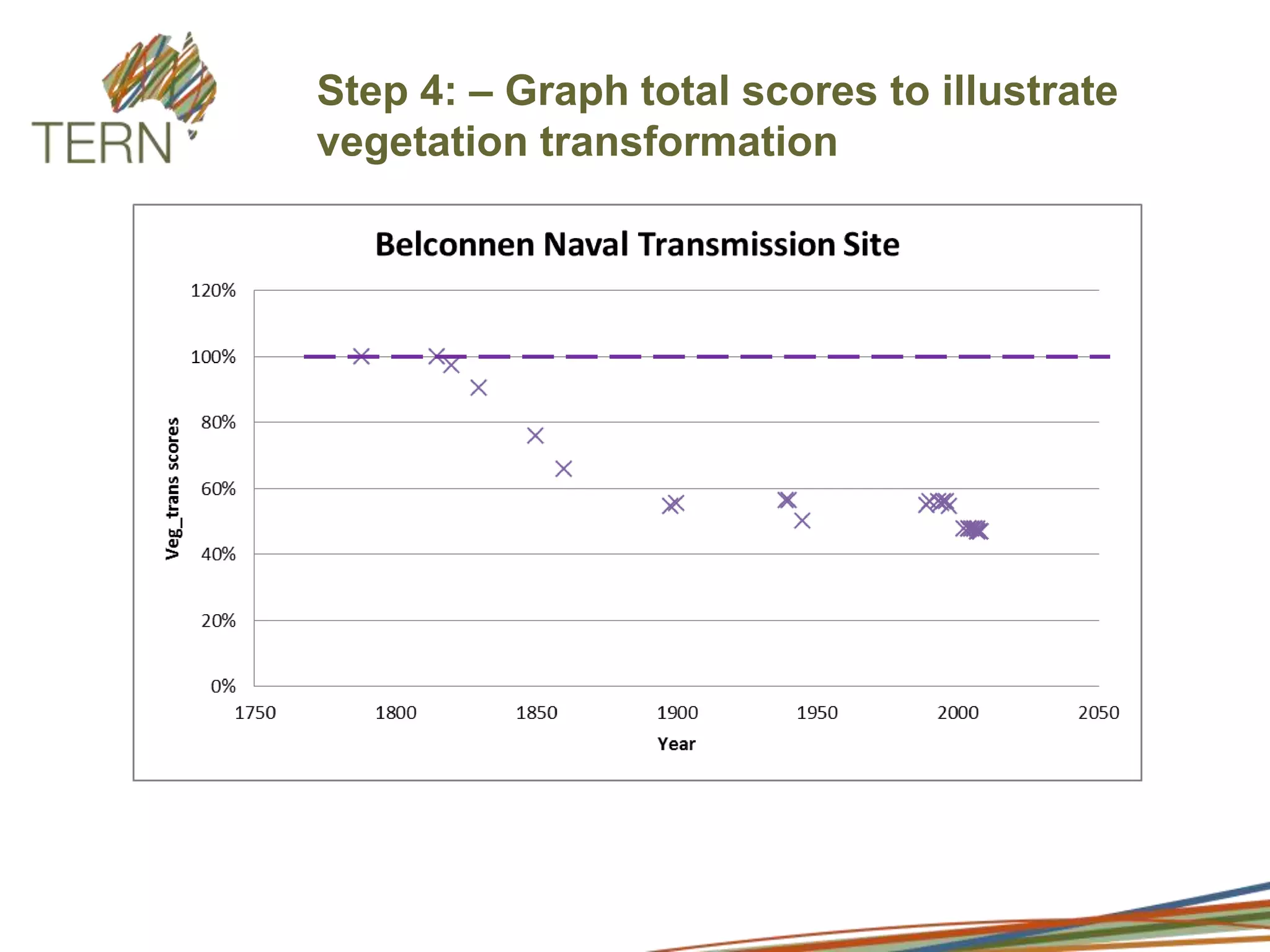 TERN

Step 4: – Graph total scores to illustrate vegetation transformation

Belconnen Naval Transmission Site

Veg_trans scores

120%
100%
80%
60%
40%
20%
0%

1750
1800
1850
1900
1950
2000
2050

Year